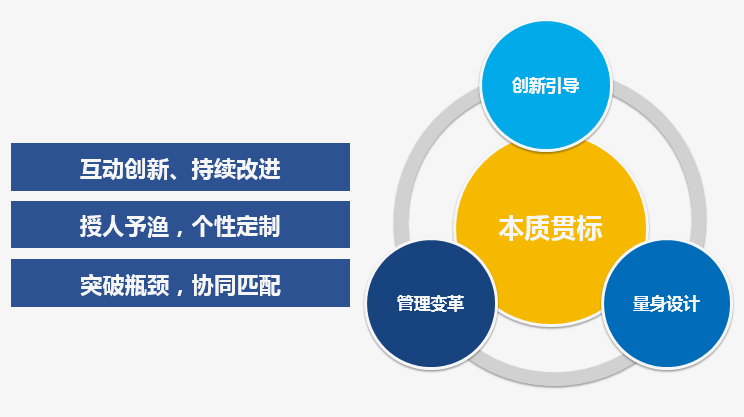 互动创新、持续改进

授人予渔，个性定制

突破瓶颈，协同匹配

创新引导

本质贯标

管理变革

量身设计